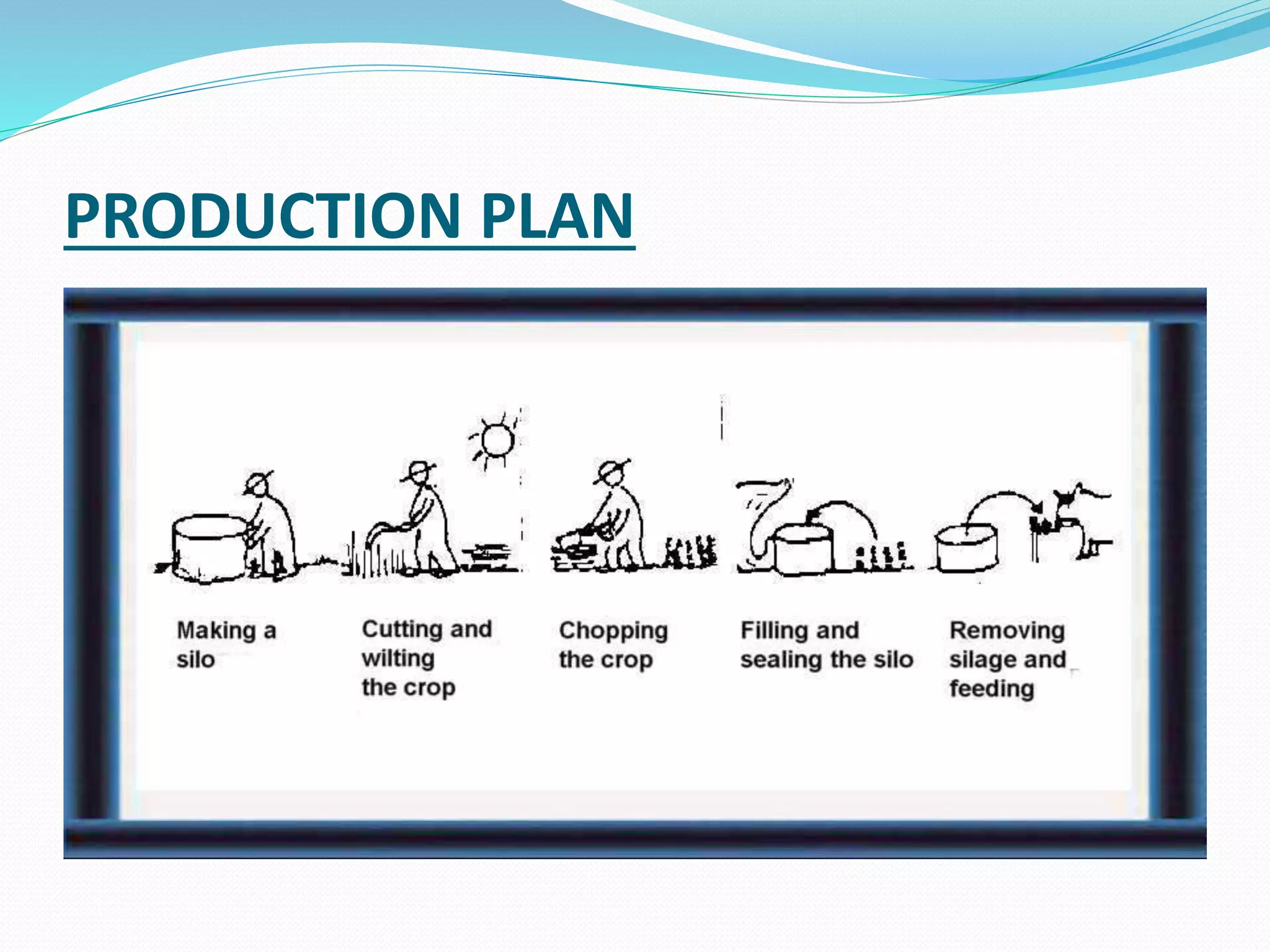 PRODUCTION PLAN

Making a silo

Cutting and wilting the crop

Chopping the crop

Filling and sealing the silo

Removing silage and feeding